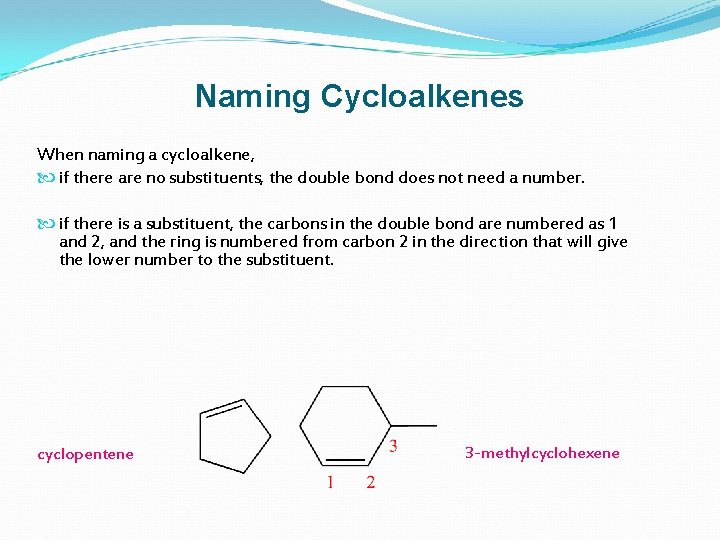 Naming Cycloalkenes

When naming a cycloalkene,

if there are no substituents, the double bond does not need a number.

if there is a substituent, the carbons in the double bond are numbered as 1 and 2, and the ring is numbered from carbon 2 in the direction that will give the lower number to the substituent.

cyclopentene

3

1 2

3-methylcyclohexene